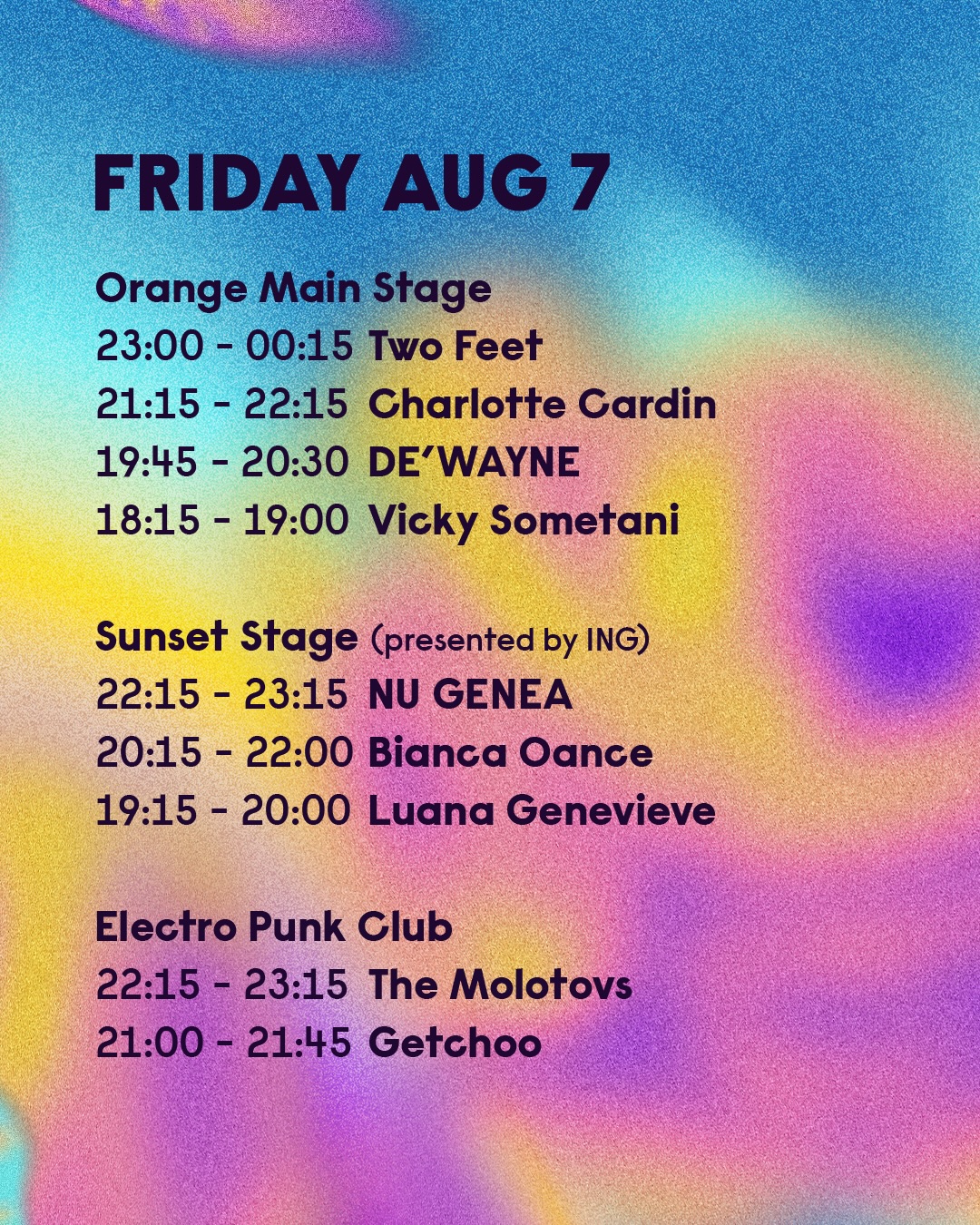 FRIDAY AUG 7

Orange Main Stage
23:00 - 00:15 Two Feet
21:15 - 22:15 Charlotte Cardin
19:45 - 20:30 DE'WAYNE
18:15 - 19:00 Vicky Sometani

Sunset Stage (presented by ING)
22:15 - 23:15 NU GENEA
20:15 - 22:00 Bianca Oance
19:15 - 20:00 Luana Genevieve

Electro Punk Club
22:15 - 23:15 The Molotovs
21:00 - 21:45 Getchoo